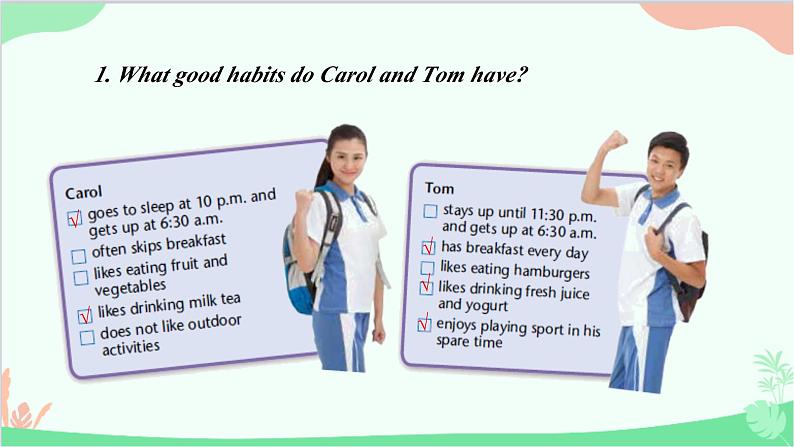 1. What good habits do Carol and Tom have?

Carol
☑ goes to sleep at 10 p.m. and gets up at 6:30 a.m.
☐ often skips breakfast
☐ likes eating fruit and vegetables
☑ likes drinking milk tea
☐ does not like outdoor activities

Tom
☐ stays up until 11:30 p.m. and gets up at 6:30 a.m.
☑ has breakfast every day
☐ likes eating hamburgers
☑ likes drinking fresh juice and yogurt
☑ enjoys playing sport in his spare time